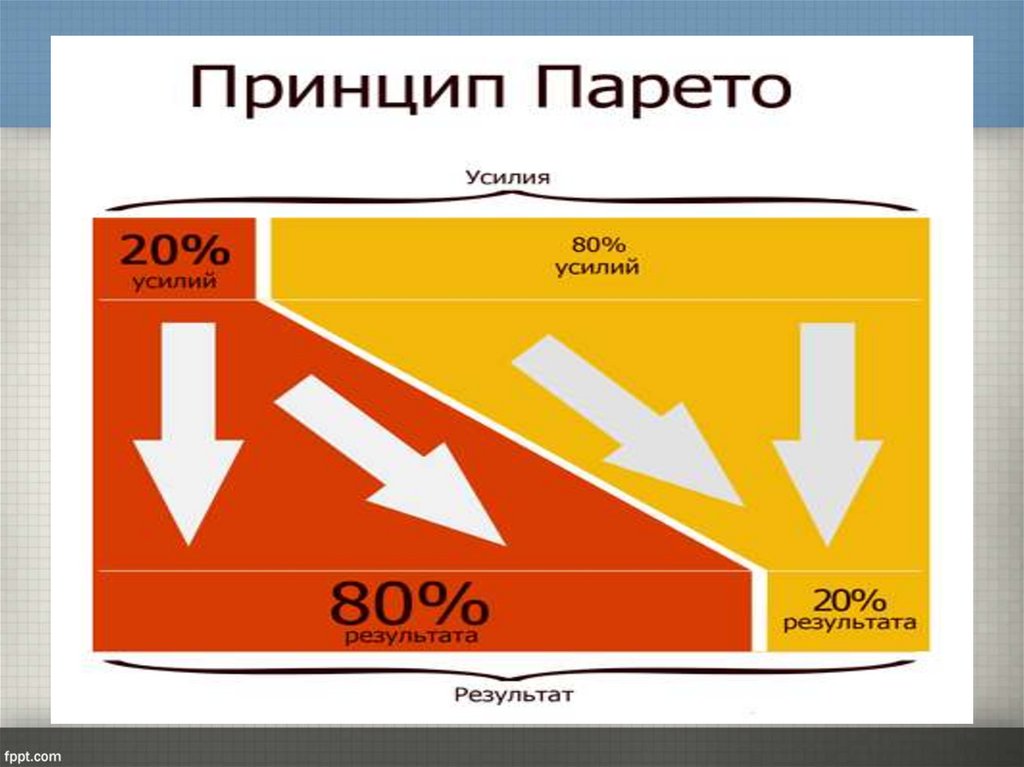 Принцип Парето

Усилия

20%
усилий

80%
усилий

80%
результата

20%
результата

Результат

fppt.com